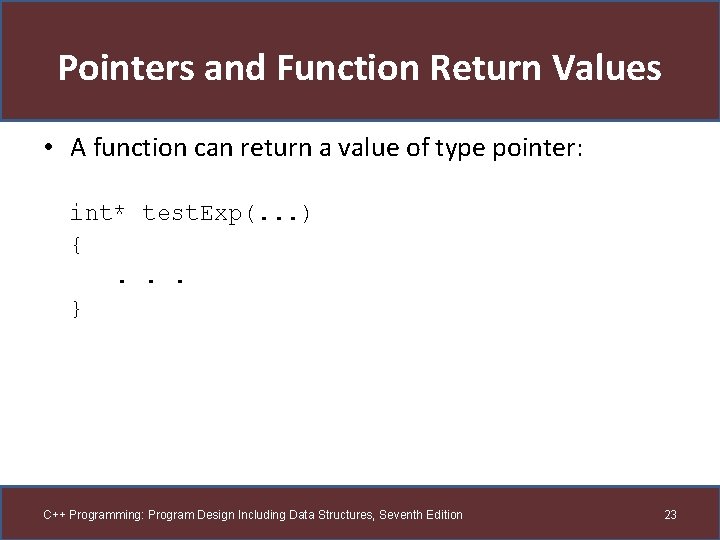 Pointers and Function Return Values

• A function can return a value of type pointer:

int* testExp(...)
{
  . . .
}

C++ Programming: Program Design Including Data Structures, Seventh Edition

23